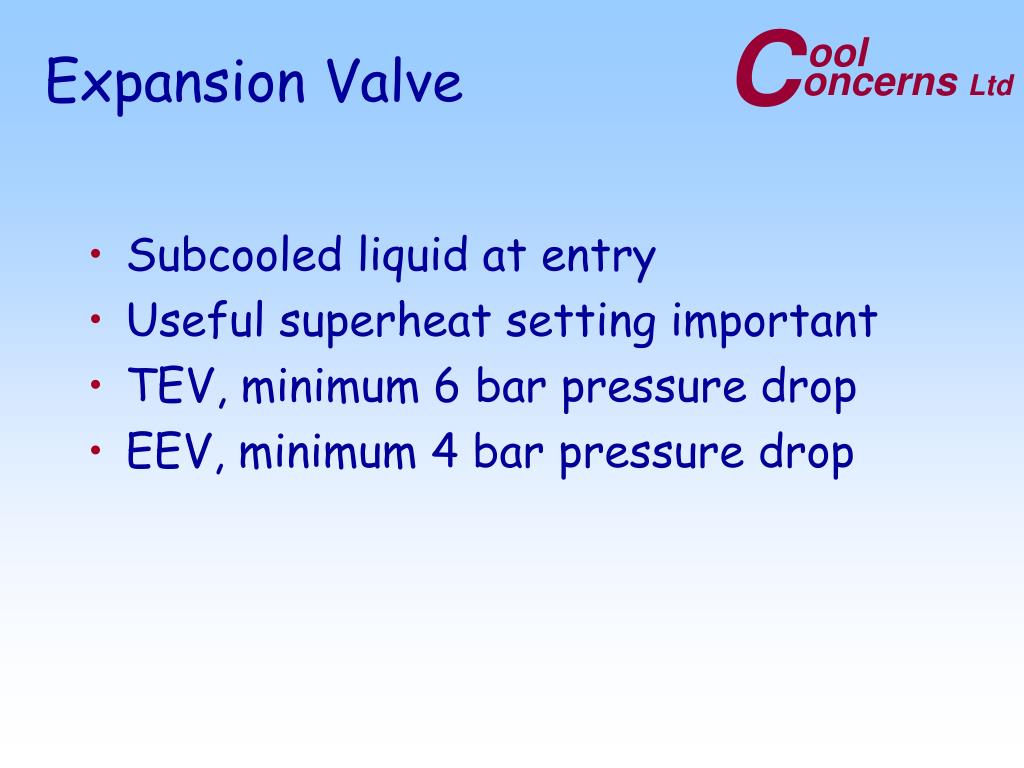 Expansion Valve

Cool Concerns Ltd

• Subcooled liquid at entry
• Useful superheat setting important
• TEV, minimum 6 bar pressure drop
• EEV, minimum 4 bar pressure drop